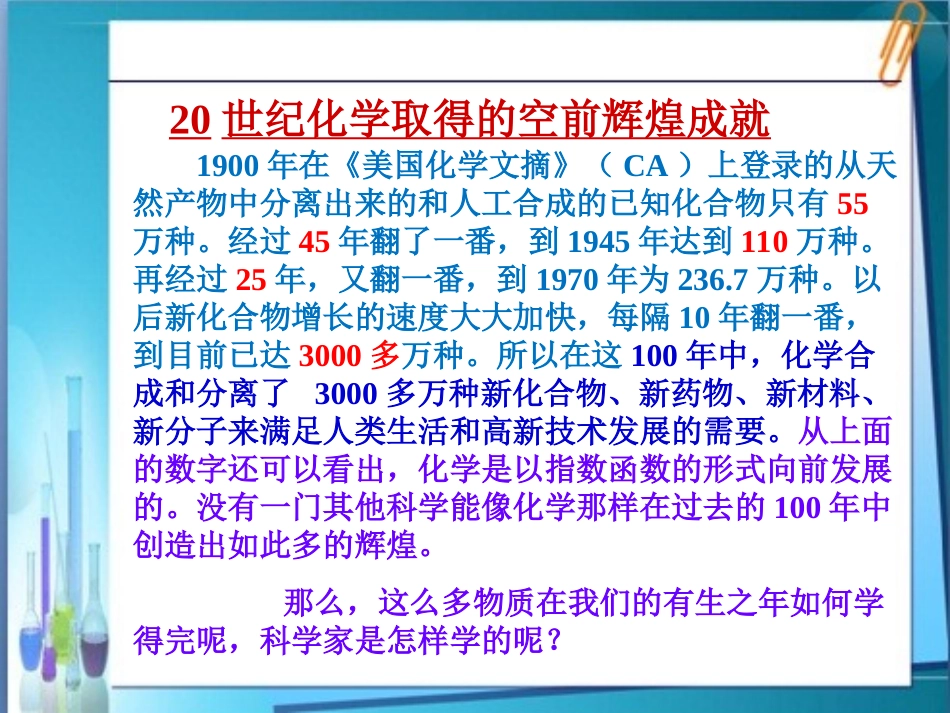 20 世纪化学取得的空前辉煌成就

1900 年在《美国化学文摘》（ CA ）上登录的从天然产物中分离出来的和人工合成的已知化合物只有 55 万种。经过 45 年翻了一番，到 1945 年达到 110 万种。再经过 25 年，又翻一番，到 1970 年为 236.7 万种。以后新化合物增长的速度大大加快，每隔 10 年翻一番，到目前已达 3000 多万种。所以在这 100 年中，化学合成和分离了 3000 多万种新化合物、新药物、新材料、新分子来满足人类生活和高新技术发展的需要。从上面的数字还可以看出，化学是以指数函数的形式向前发展的。没有一门其他科学能像化学那样在过去的 100 年中创造出如此多的辉煌。

那么，这么多物质在我们的有生之年如何学得完呢，科学家是怎样学的呢？